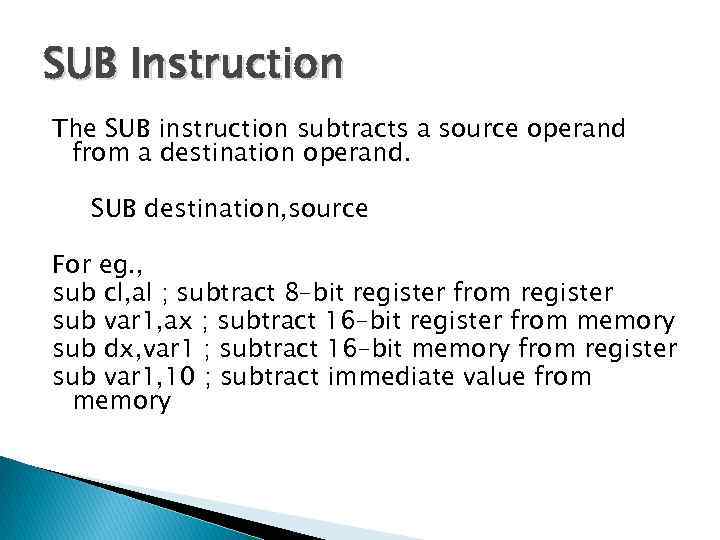 SUB Instruction

The SUB instruction subtracts a source operand from a destination operand.

SUB destination,source

For eg.,
sub cl,al ; subtract 8-bit register from register
sub var1,ax ; subtract 16-bit register from memory
sub dx,var1 ; subtract 16-bit memory from register
sub var1,10 ; subtract immediate value from memory